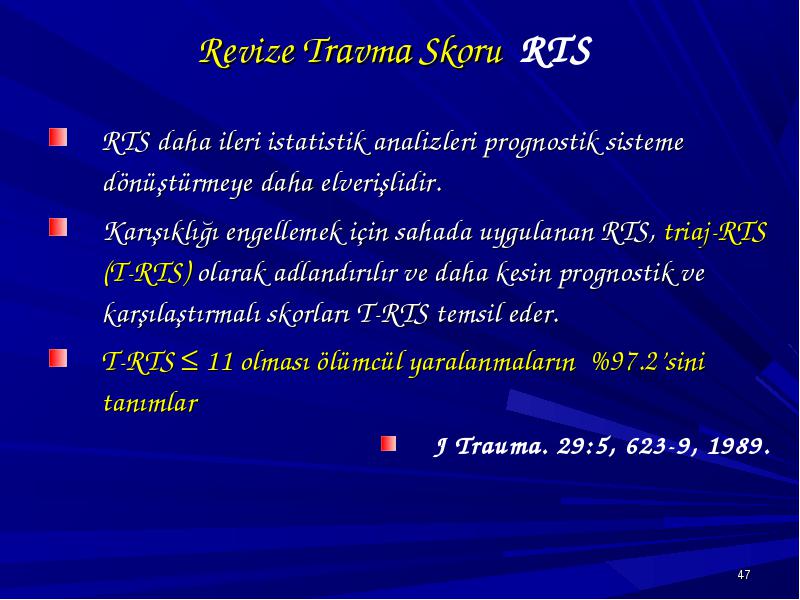 Revize Travma Skoru RTS

RTS daha ileri istatistik analizleri prognostik sisteme dönüştürmeye daha elverişlidir.

Karışıklığı engellemek için sahada uygulanan RTS, triaj-RTS (T-RTS) olarak adlandırılır ve daha kesin prognostik ve karşılaştırmalı skorları T-RTS temsil eder.

T-RTS $\leq$ 11 olması ölümcül yaralanmaların %97.2'sini tanımlar

J Trauma. 29:5, 623-9, 1989.

47